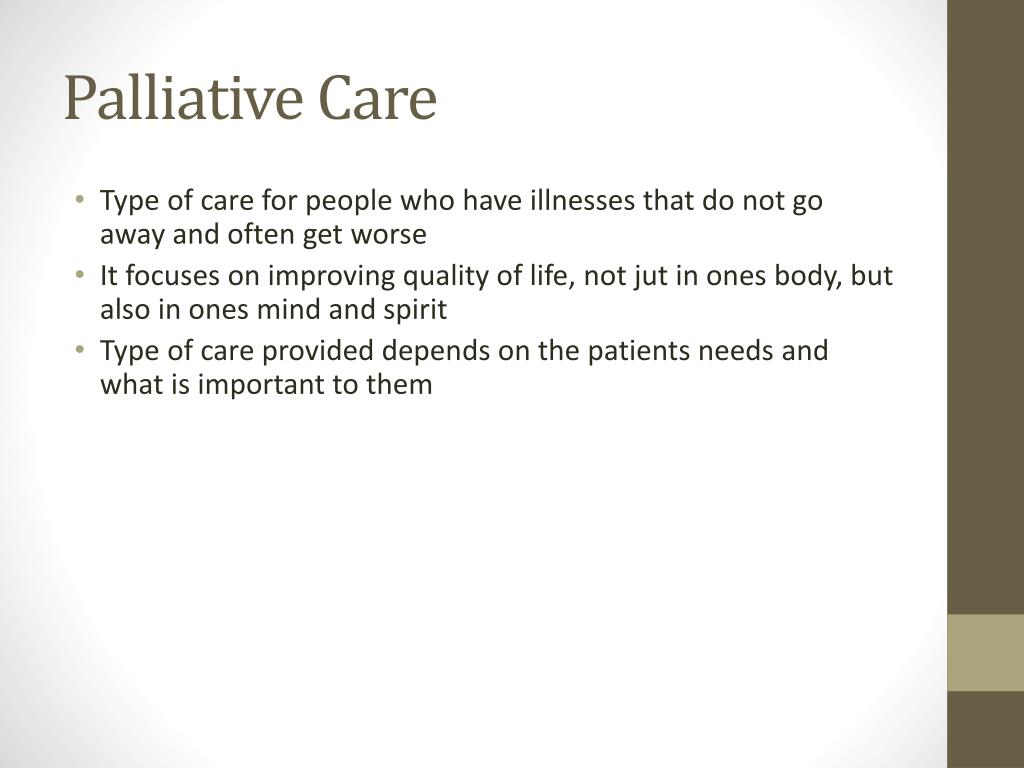 Palliative Care

• Type of care for people who have illnesses that do not go away and often get worse
• It focuses on improving quality of life, not jut in ones body, but also in ones mind and spirit
• Type of care provided depends on the patients needs and what is important to them